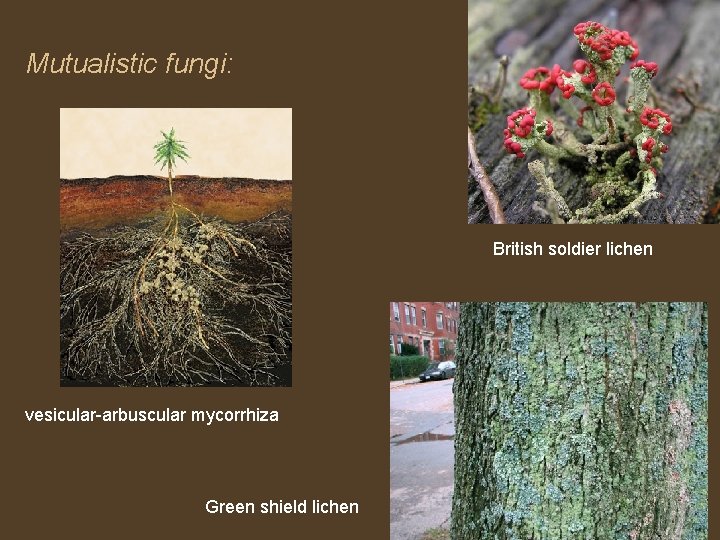 Mutualistic fungi:

British soldier lichen

vesicular-arbuscular mycorrhiza

Green shield lichen